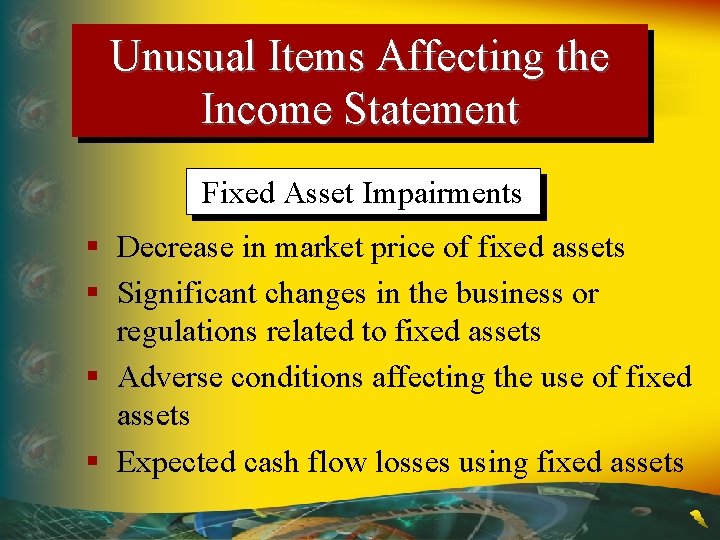 Unusual Items Affecting the Income Statement

Fixed Asset Impairments

▪ Decrease in market price of fixed assets
▪ Significant changes in the business or regulations related to fixed assets
▪ Adverse conditions affecting the use of fixed assets
▪ Expected cash flow losses using fixed assets